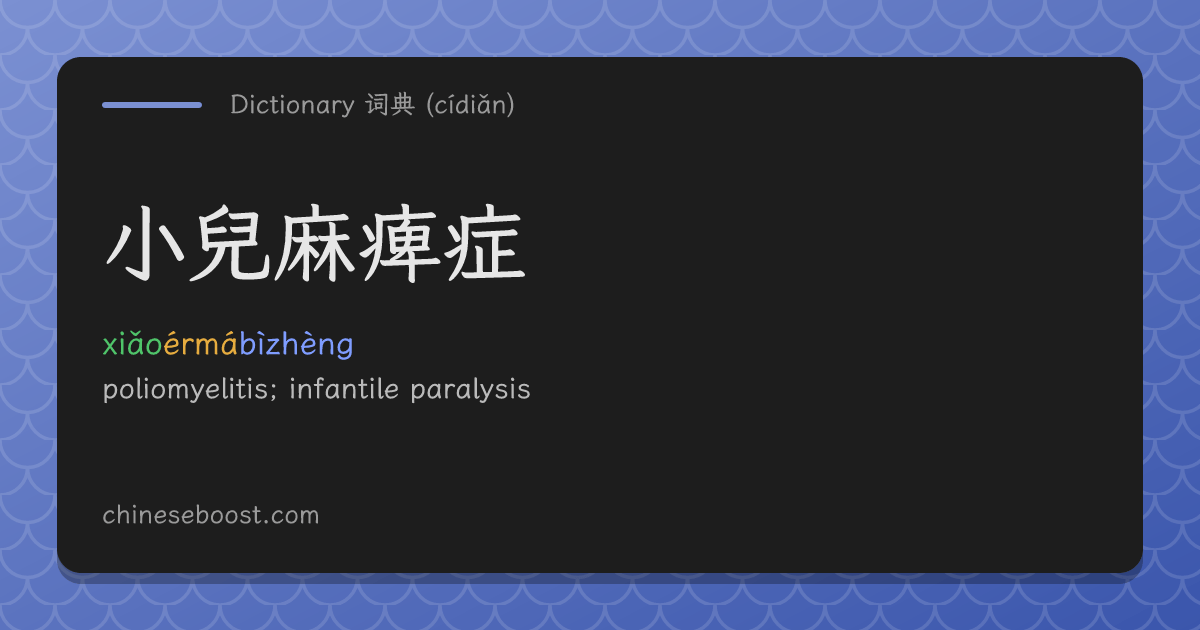 Dictionary 词典 (cídiǎn)

小兒麻痺症

xiǎoérmábìzhèng

poliomyelitis; infantile paralysis

chineseboost.com